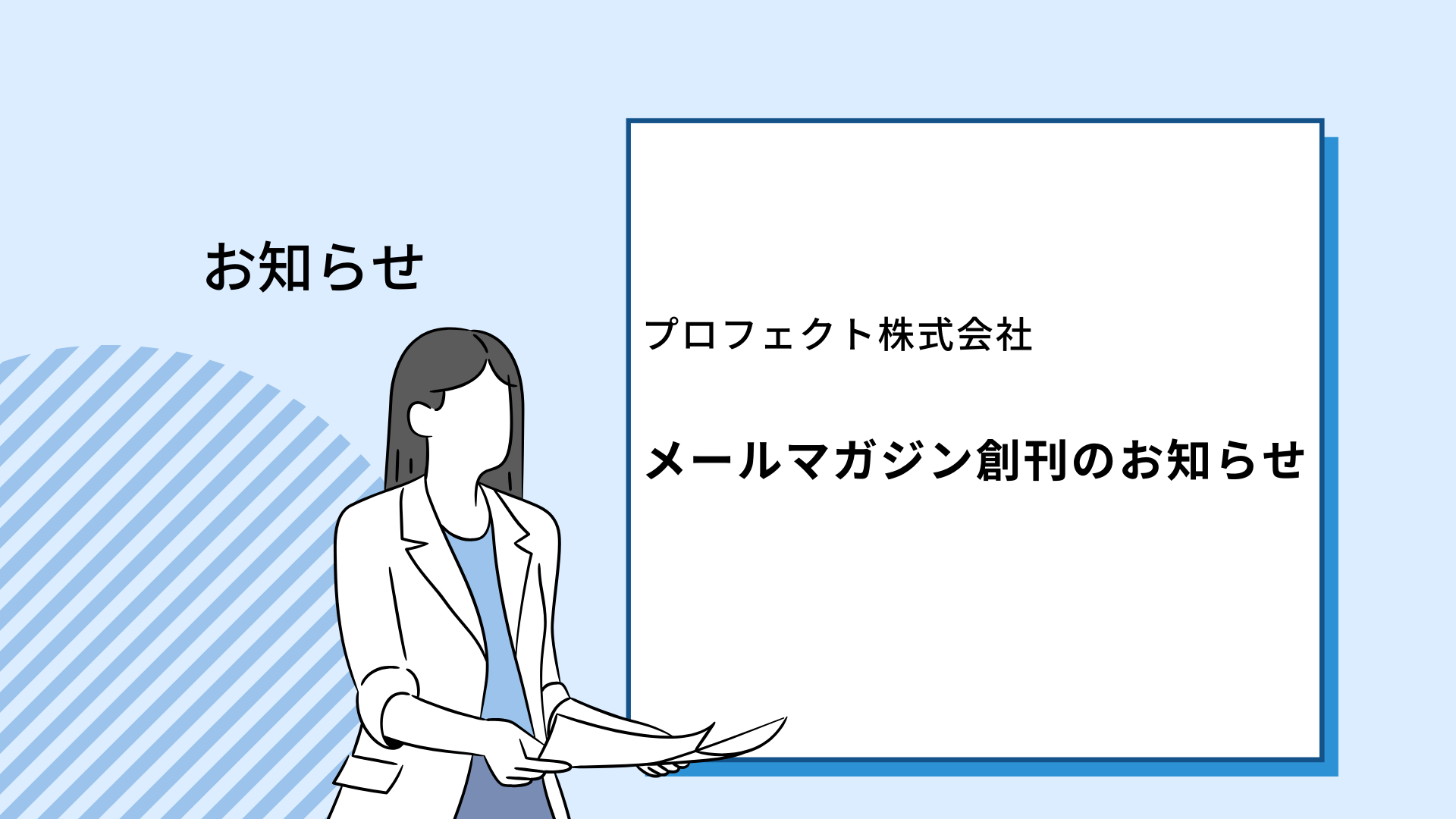 お知らせ

プロフェクト株式会社

メールマガジン創刊のお知らせ